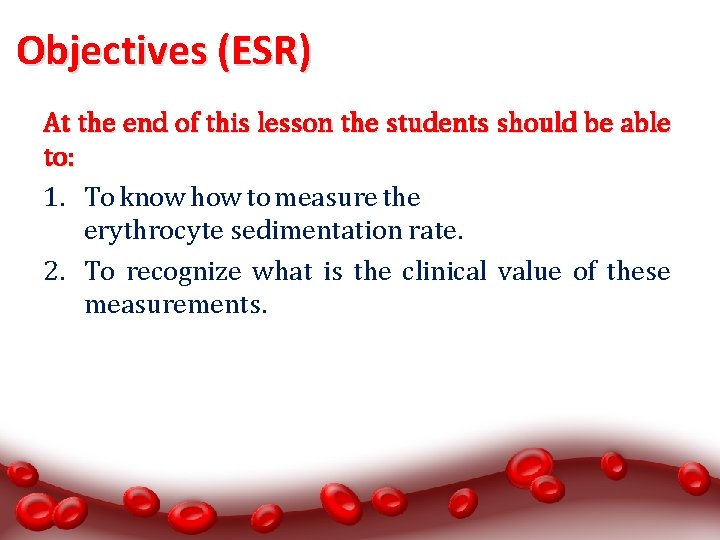 Objectives (ESR)

At the end of this lesson the students should be able to:

1. To know how to measure the erythrocyte sedimentation rate.
2. To recognize what is the clinical value of these measurements.